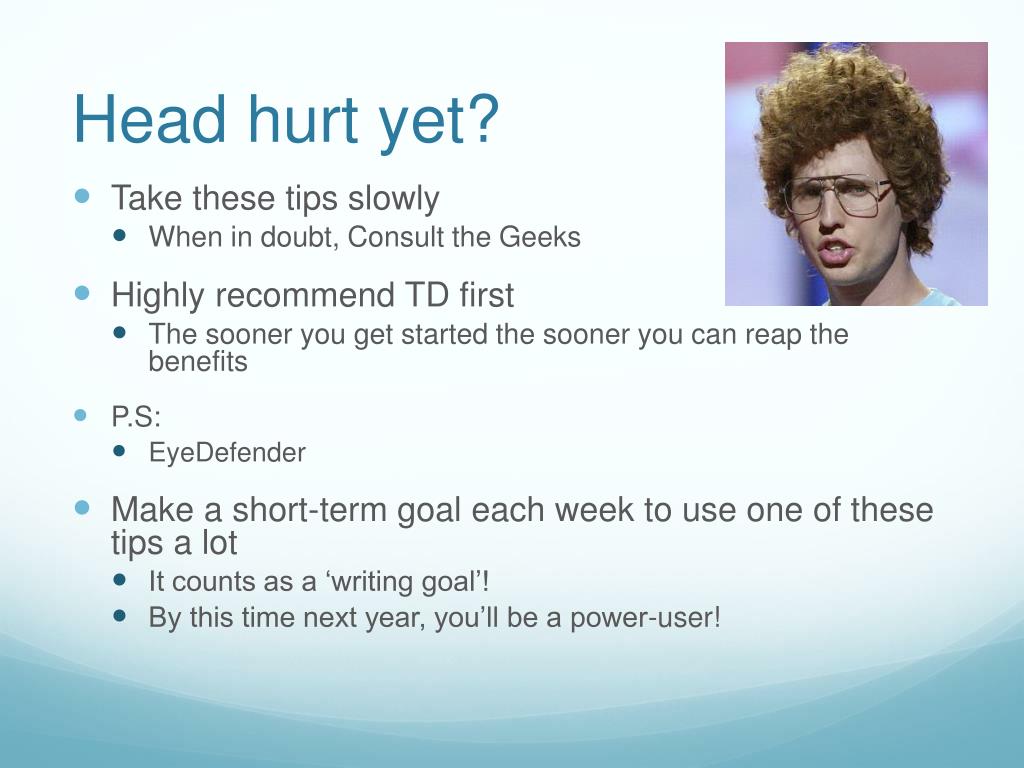 Head hurt yet?

- Take these tips slowly
  - When in doubt, Consult the Geeks
- Highly recommend TD first
  - The sooner you get started the sooner you can reap the benefits
- P.S:
  - EyeDefender
- Make a short-term goal each week to use one of these tips a lot
  - It counts as a ‘writing goal’!
  - By this time next year, you’ll be a power-user!